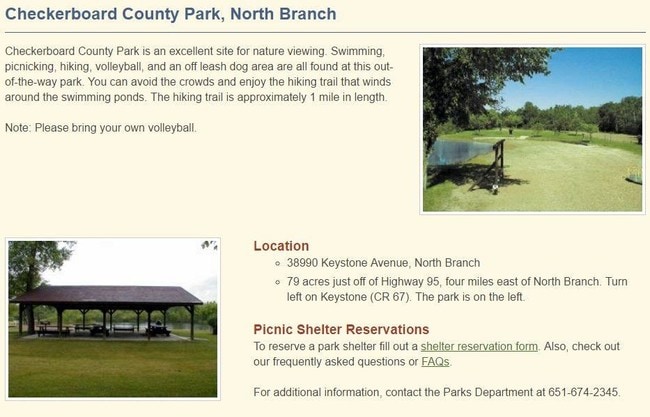 Checkerboard County Park, North Branch

Checkerboard County Park is an excellent site for nature viewing. Swimming, picnicking, hiking, volleyball, and an off leash dog area are all found at this out-of-the-way park. You can avoid the crowds and enjoy the hiking trail that winds around the swimming ponds. The hiking trail is approximately 1 mile in length.

Note: Please bring your own volleyball.

Location
- 38990 Keystone Avenue, North Branch
- 79 acres just off of Highway 95, four miles east of North Branch. Turn left on Keystone (CR 67). The park is on the left.

Picnic Shelter Reservations
To reserve a park shelter fill out a shelter reservation form. Also, check out our frequently asked questions or FAQs.

For additional information, contact the Parks Department at 651-674-2345.